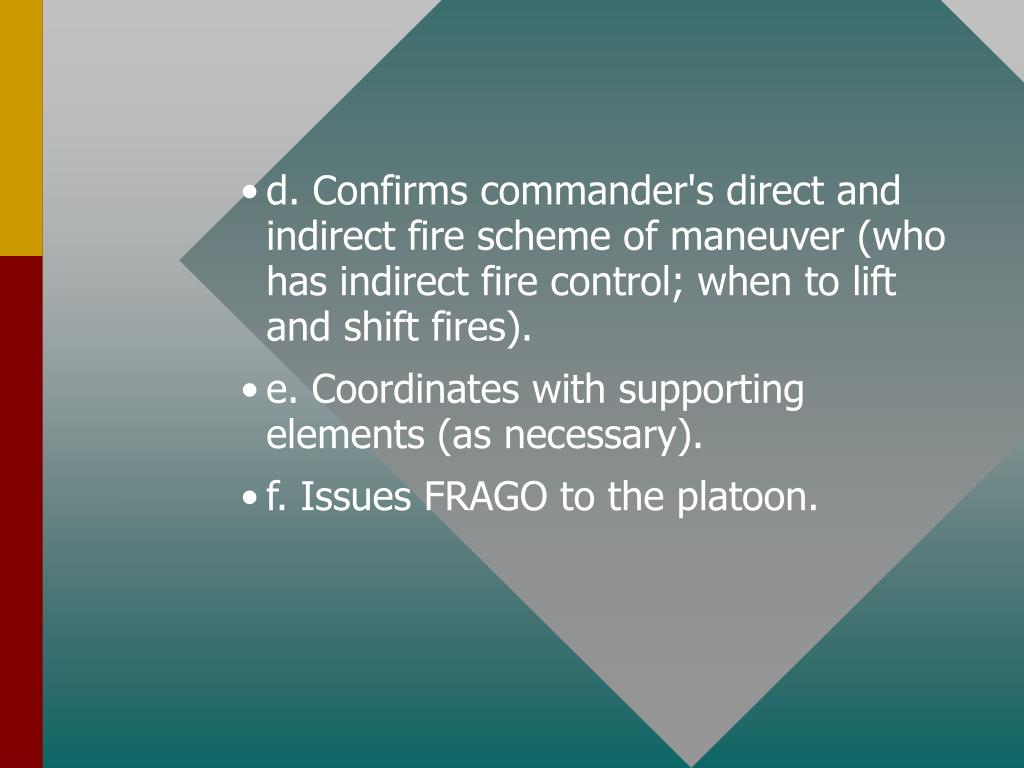 • d. Confirms commander's direct and indirect fire scheme of maneuver (who has indirect fire control; when to lift and shift fires).

• e. Coordinates with supporting elements (as necessary).

• f. Issues FRAGO to the platoon.